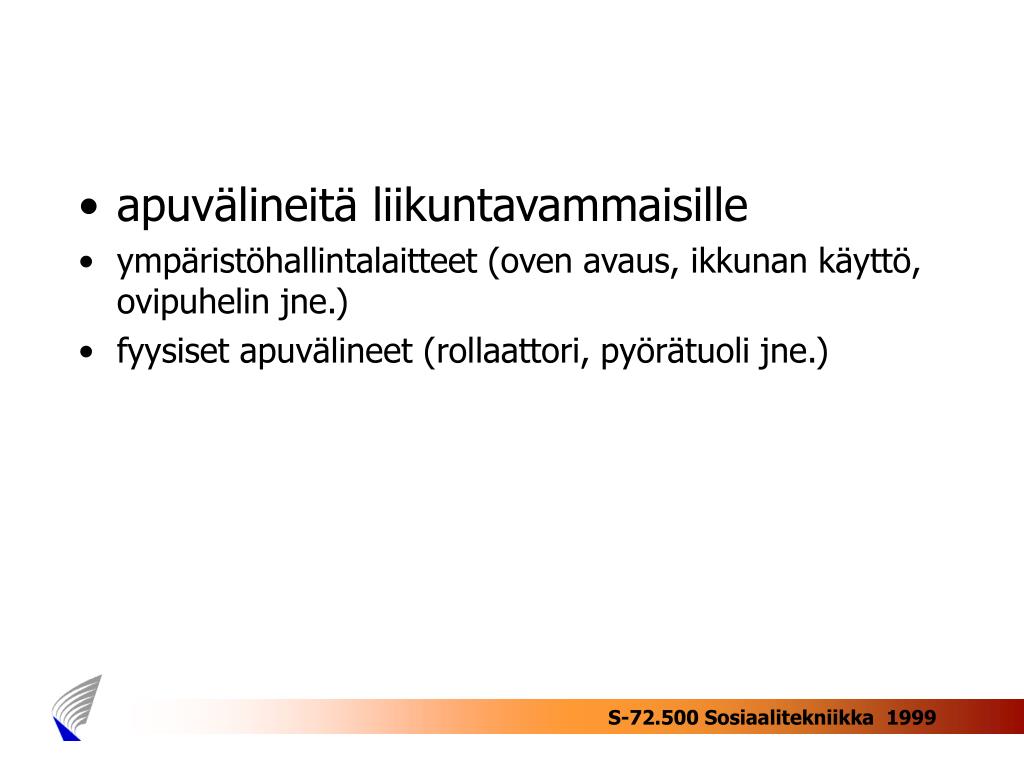 • apuvälineitä liikuntavammaisille
• ympäristöhallintalaitteet (oven avaus, ikkunan käyttö, ovipuhelin jne.)
• fyysiset apuvälineet (rollaattori, pyörätuoli jne.)

S-72.500 Sosiaalitekniikka 1999